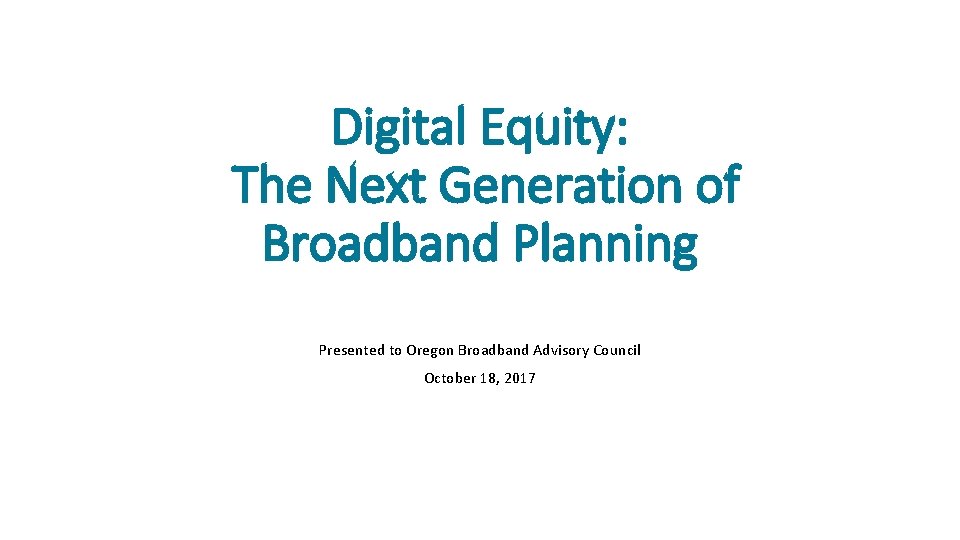 Digital Equity:
The Next Generation of Broadband Planning

Presented to Oregon Broadband Advisory Council

October 18, 2017